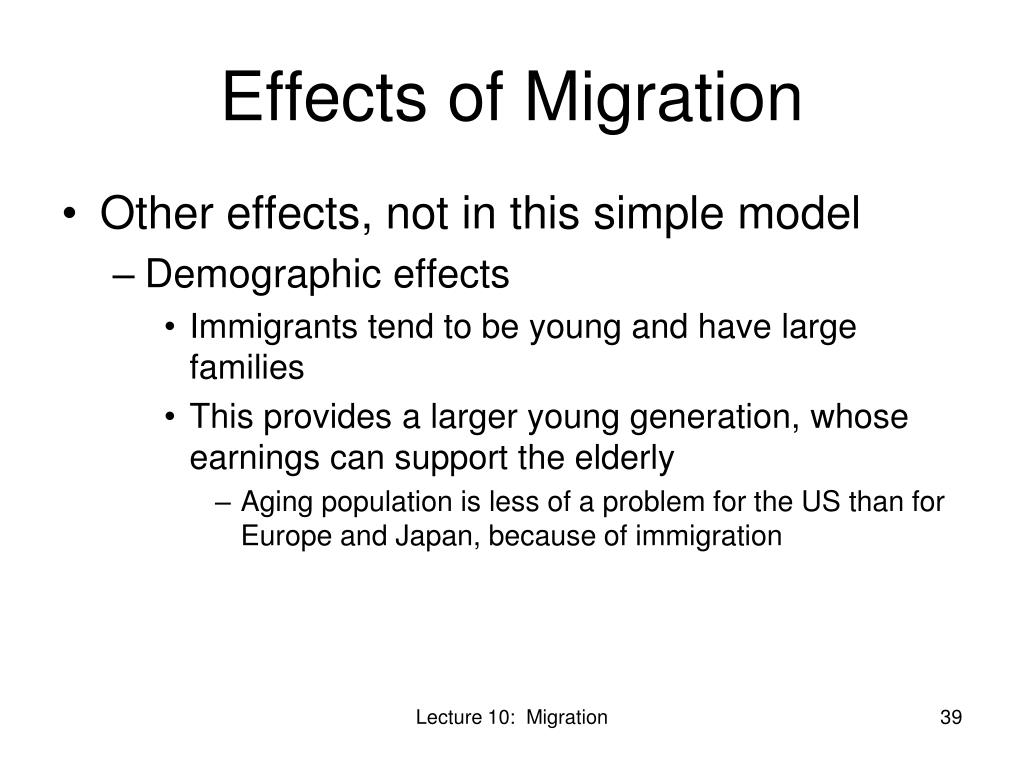 Effects of Migration

• Other effects, not in this simple model
– Demographic effects
• Immigrants tend to be young and have large families
• This provides a larger young generation, whose earnings can support the elderly
– Aging population is less of a problem for the US than for Europe and Japan, because of immigration

Lecture 10: Migration

39